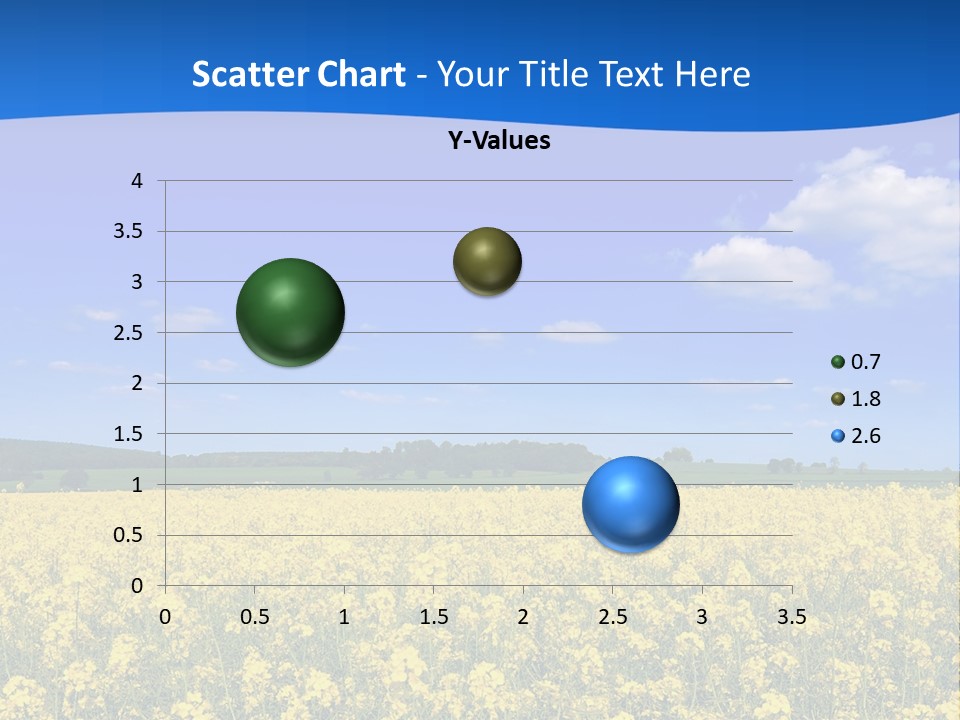 Scatter Chart - Your Title Text Here

Y-Values

4
3.5
3
2.5
2
1.5
1
0.5
0

0 0.5 1 1.5 2 2.5 3 3.5

0.7
1.8
2.6